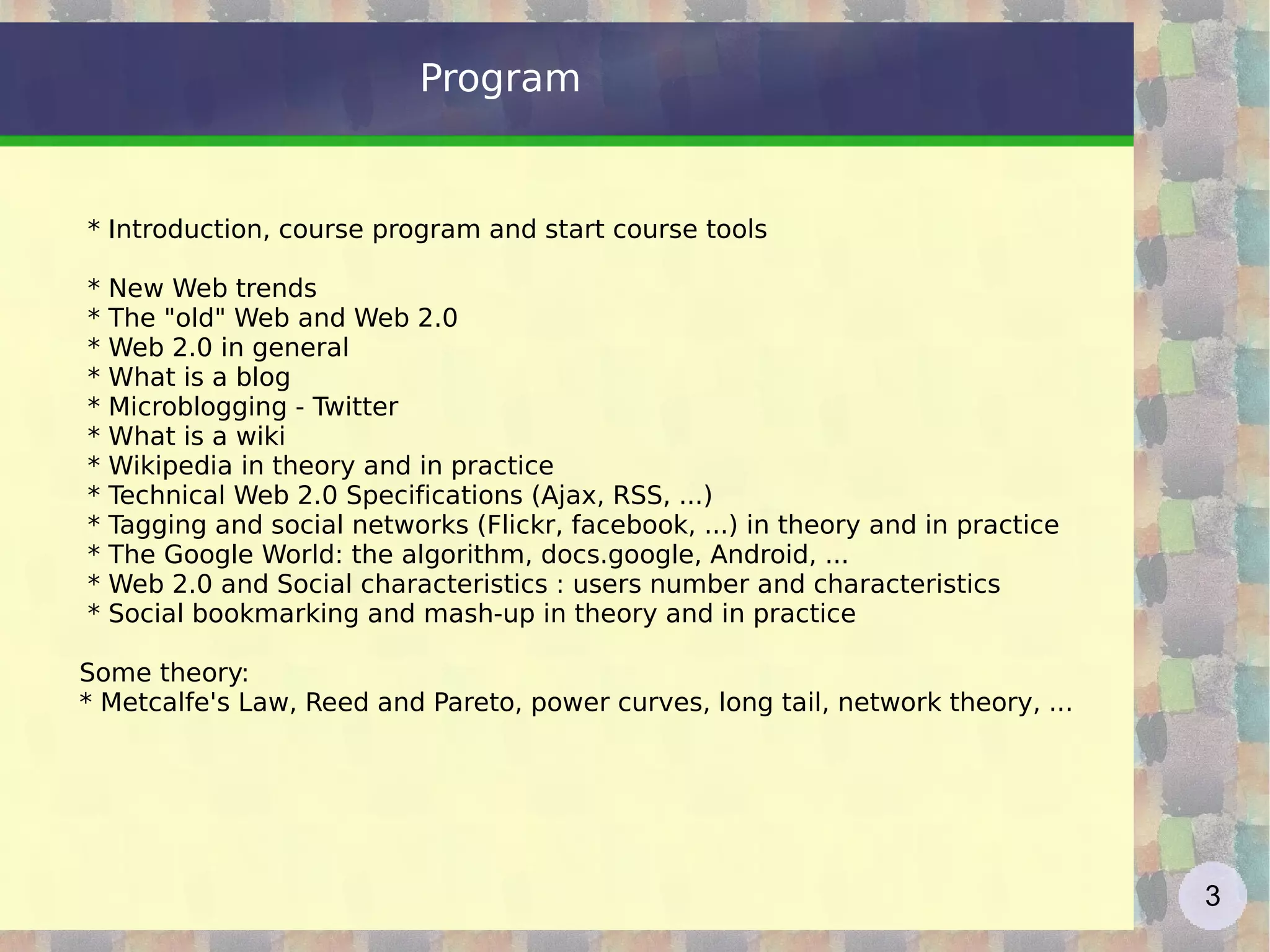 Program

* Introduction, course program and start course tools

* New Web trends
* The "old" Web and Web 2.0
* Web 2.0 in general
* What is a blog
* Microblogging - Twitter
* What is a wiki
* Wikipedia in theory and in practice
* Technical Web 2.0 Specifications (Ajax, RSS, ...)
* Tagging and social networks (Flickr, facebook, ...) in theory and in practice
* The Google World: the algorithm, docs.google, Android, ...
* Web 2.0 and Social characteristics : users number and characteristics
* Social bookmarking and mash-up in theory and in practice

Some theory:
* Metcalfe's Law, Reed and Pareto, power curves, long tail, network theory, ...

3